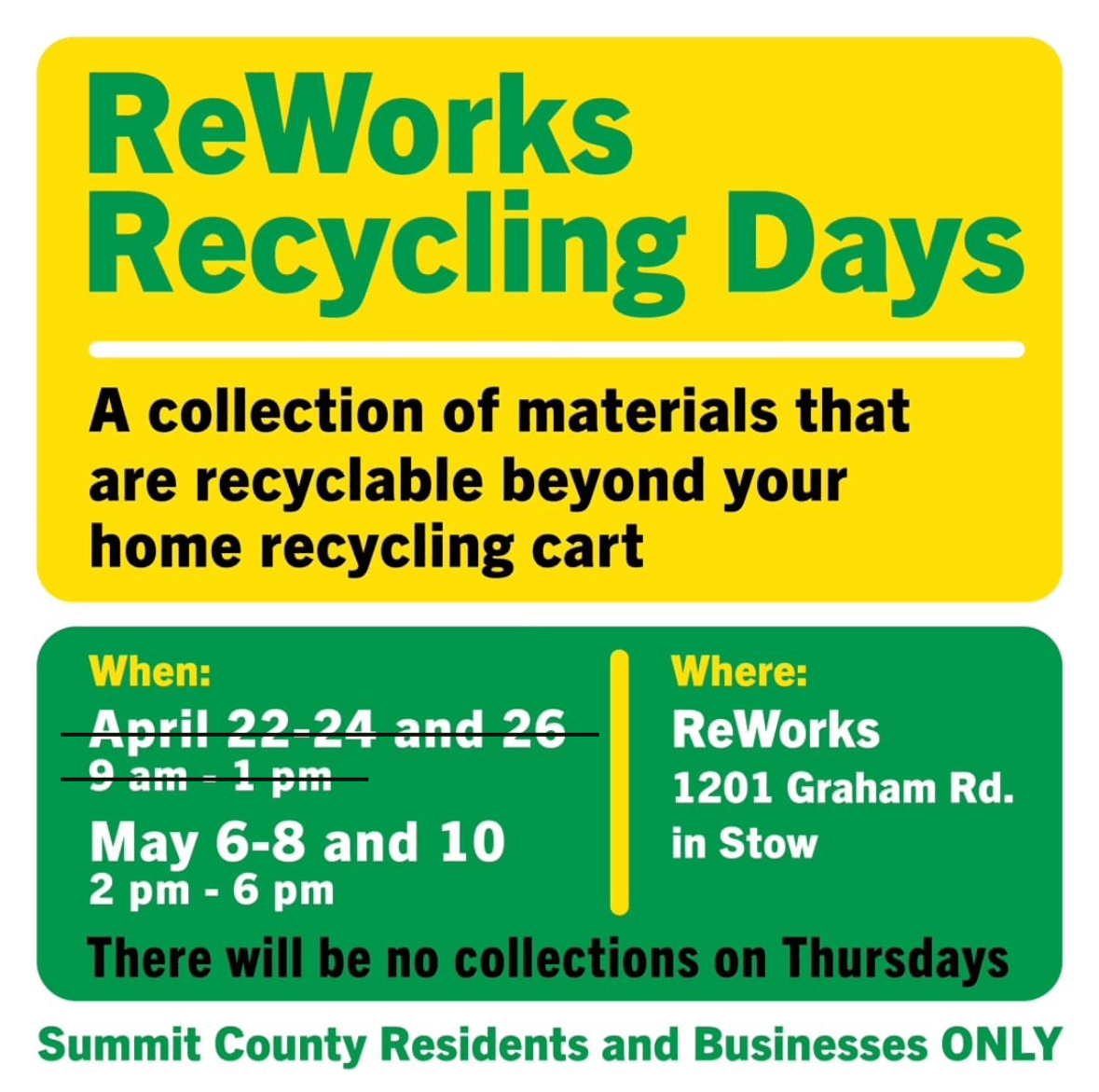 ReWorks Recycling Days

A collection of materials that are recyclable beyond your home recycling cart

When:
~~April 22-24 and 26~~
~~9 am - 1 pm~~
May 6-8 and 10
2 pm - 6 pm

Where:
ReWorks
1201 Graham Rd.
in Stow

There will be no collections on Thursdays

Summit County Residents and Businesses ONLY